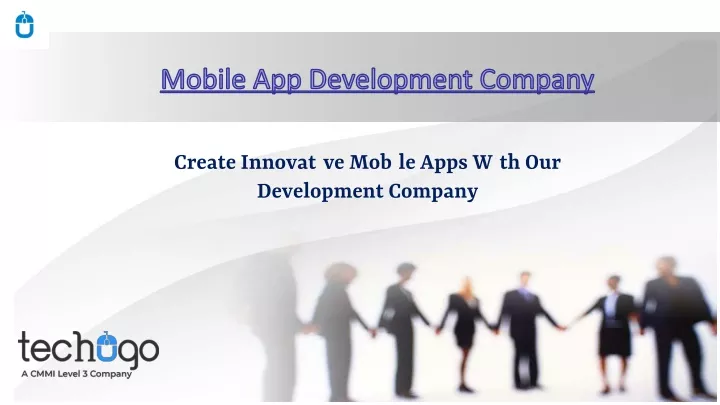 Mobile App Development Company

Create Innovat ve Mob le Apps W th Our Development Company

techugo
A CMMI Level 3 Company